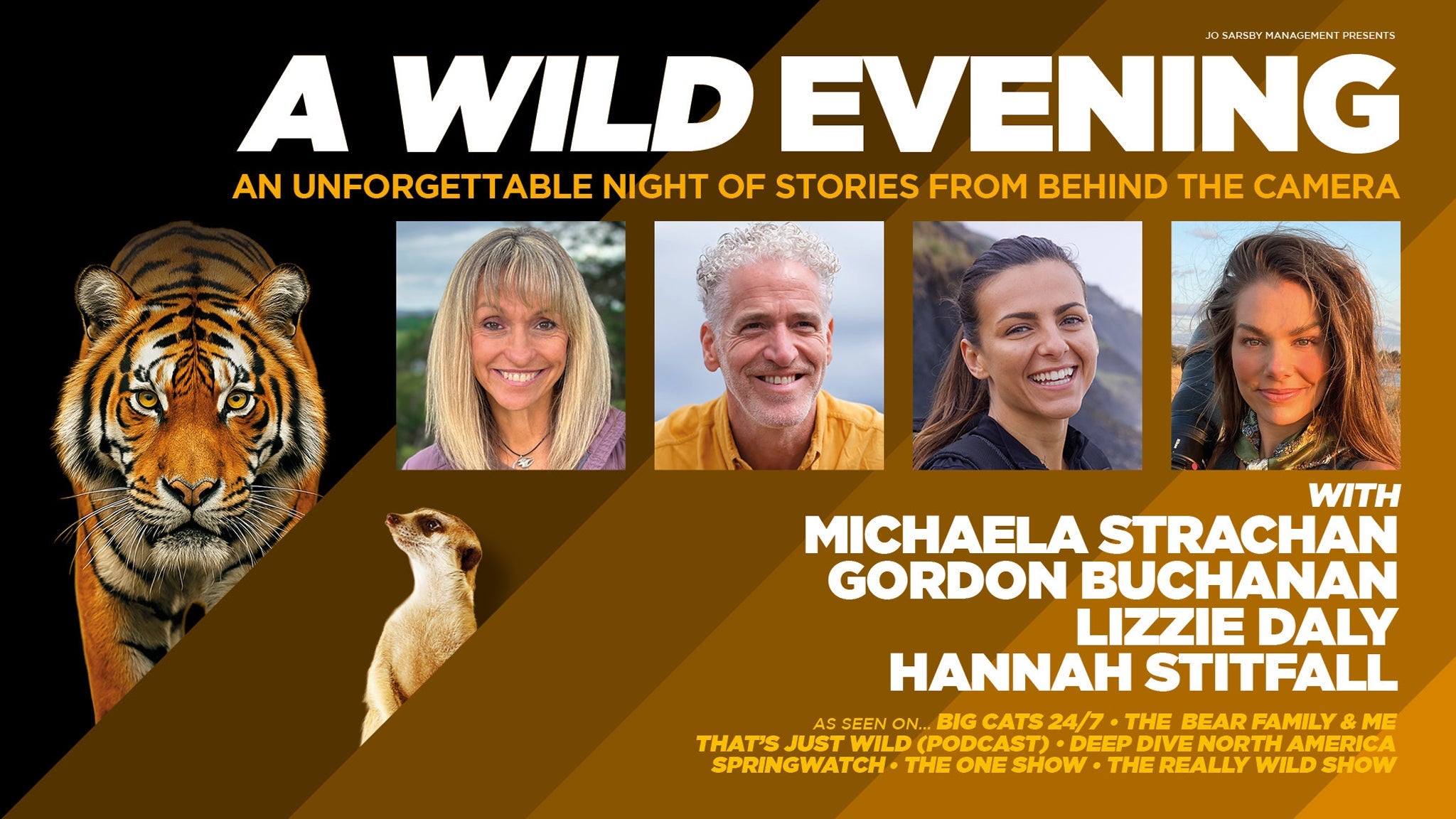 JO SARSBY MANAGEMENT PRESENTS

A WILD EVENING

AN UNFORGETTABLE NIGHT OF STORIES FROM BEHIND THE CAMERA

WITH
MICHAELA STRACHAN
GORDON BUCHANAN
LIZZIE DALY
HANNAH STITFALL

AS SEEN ON... BIG CATS 24/7 • THE BEAR FAMILY & ME
THAT'S JUST WILD (PODCAST) • DEEP DIVE NORTH AMERICA
SPRINGWATCH • THE ONE SHOW • THE REALLY WILD SHOW